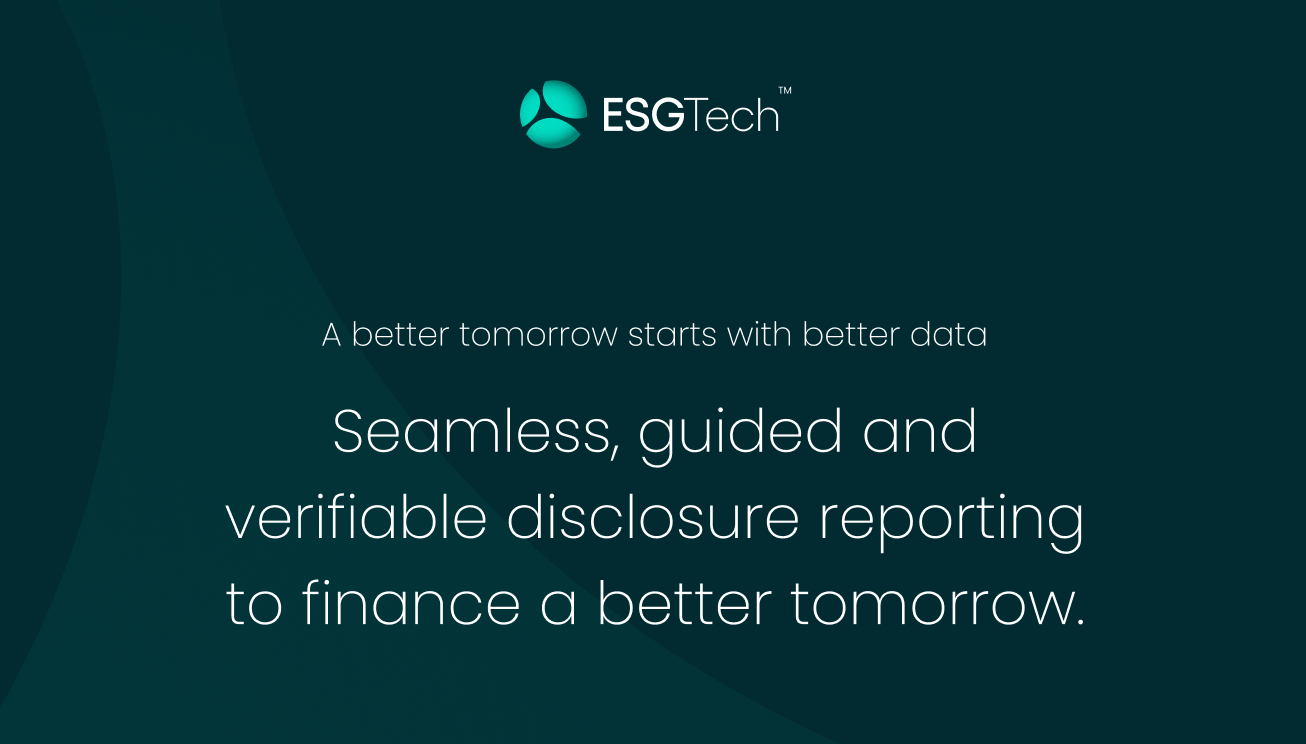 ESGTech™

A better tomorrow starts with better data

Seamless, guided and verifiable disclosure reporting to finance a better tomorrow.